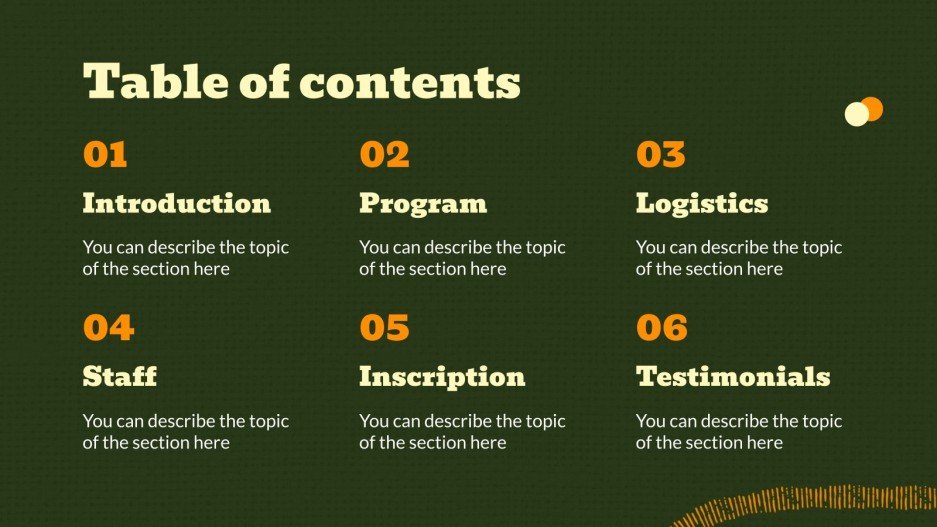 Table of contents

01

Introduction

You can describe the topic of the section here

02

Program

You can describe the topic of the section here

03

Logistics

You can describe the topic of the section here

04

Staff

You can describe the topic of the section here

05

Inscription

You can describe the topic of the section here

06

Testimonials

You can describe the topic of the section here